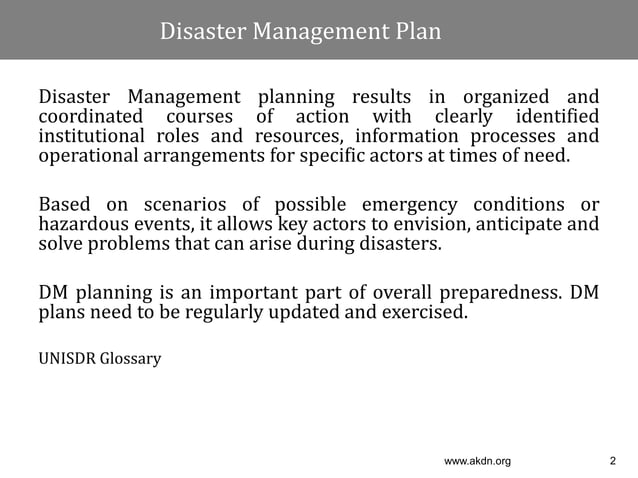 Disaster Management Plan

Disaster Management planning results in organized and coordinated courses of action with clearly identified institutional roles and resources, information processes and operational arrangements for specific actors at times of need.

Based on scenarios of possible emergency conditions or hazardous events, it allows key actors to envision, anticipate and solve problems that can arise during disasters.

DM planning is an important part of overall preparedness. DM plans need to be regularly updated and exercised.

UNISDR Glossary

www.akdn.org

2